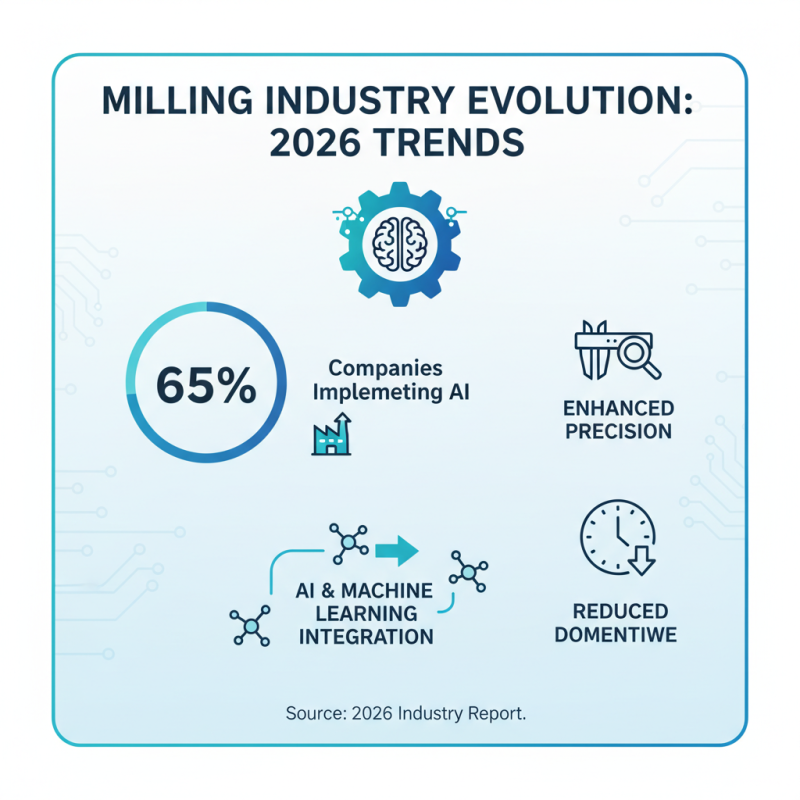 MILLING INDUSTRY EVOLUTION: 2026 TRENDS

65%

Companies Implemeting AI

ENHANCED PRECISION

AI & MACHINE LEARNING INTEGRATION

REDUCED DOMENTIWE

Source: 2026 Industry Report.